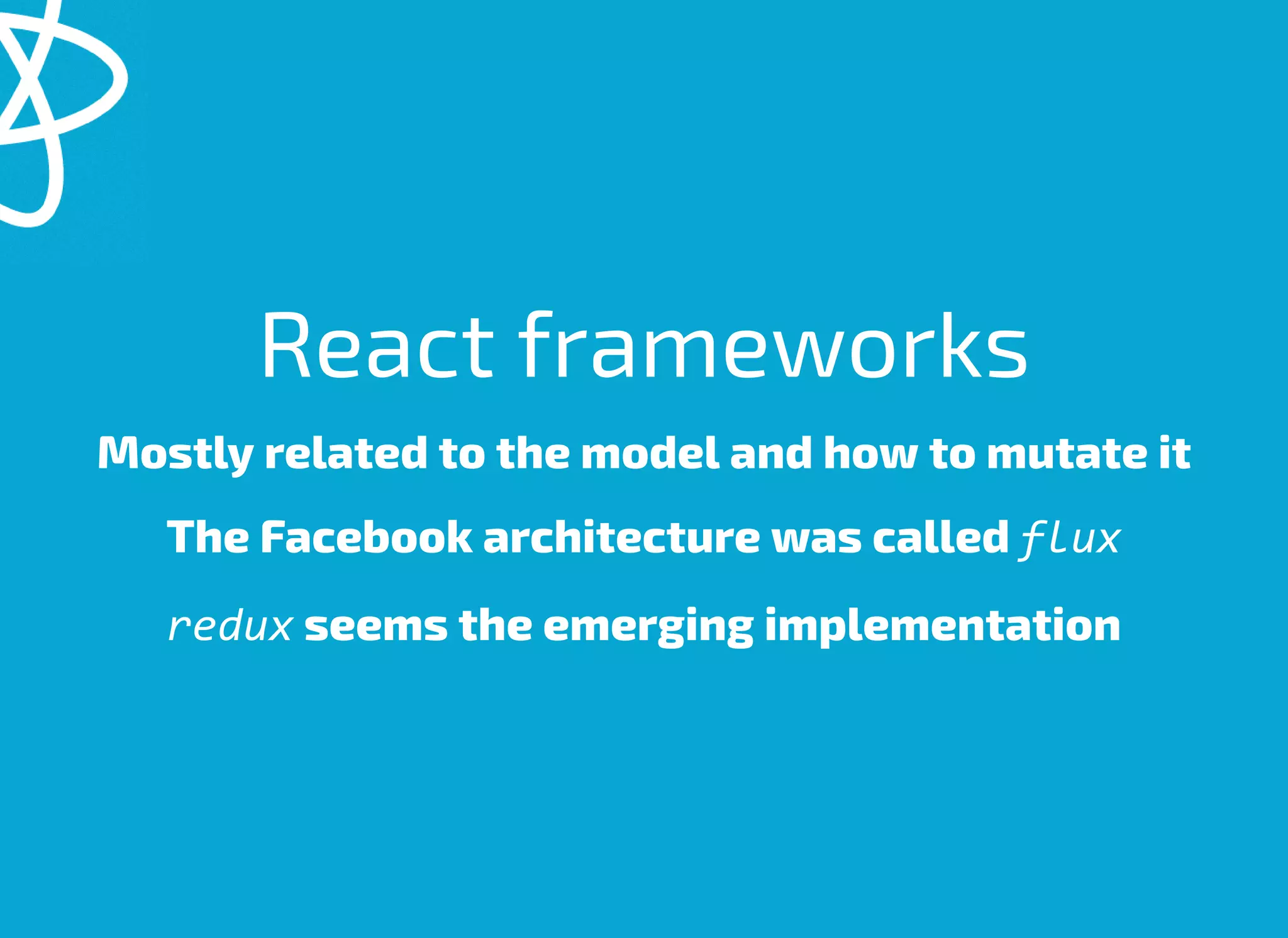 React frameworks

Mostly related to the model and how to mutate it

The Facebook architecture was called flux

redux seems the emerging implementation